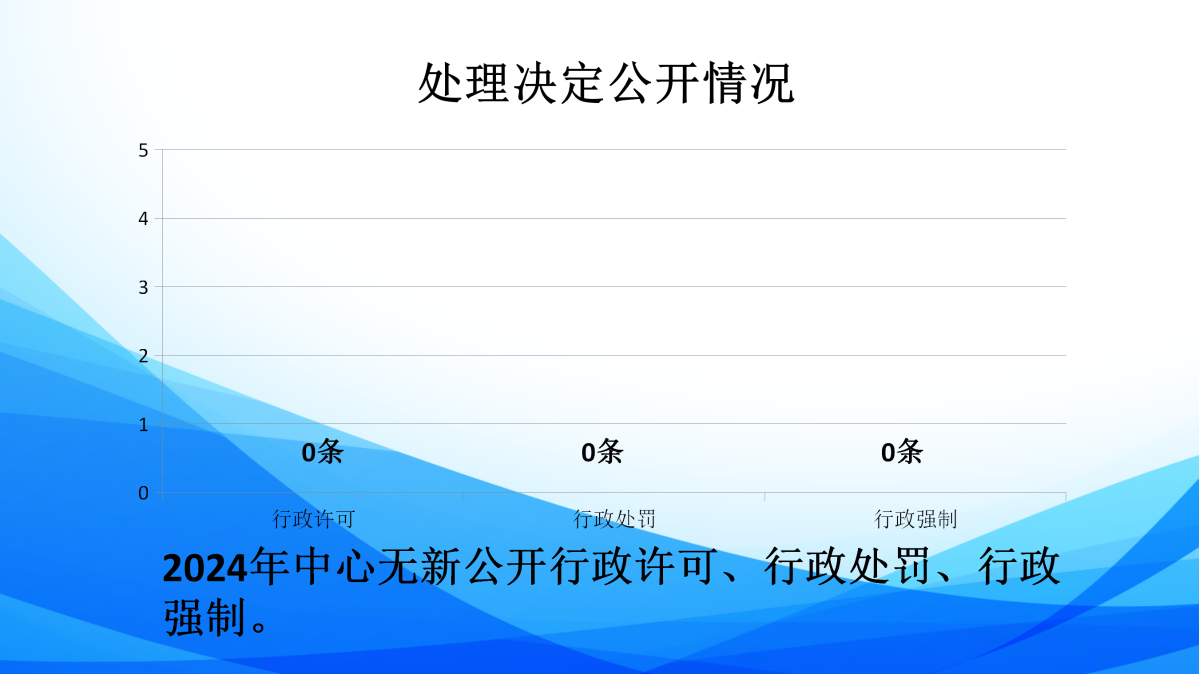 处理决定公开情况

5
4
3
2
1
0

0条
0条
0条

行政许可
行政处罚
行政强制

2024年中心无新公开行政许可、行政处罚、行政强制。